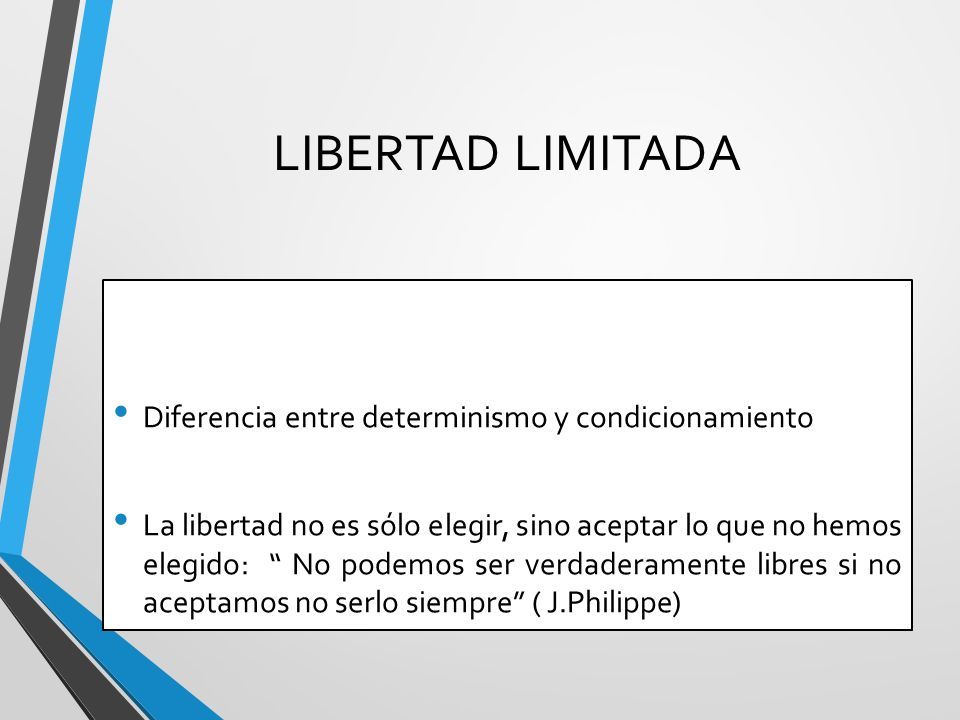 LIBERTAD LIMITADA

• Diferencia entre determinismo y condicionamiento

• La libertad no es sólo elegir, sino aceptar lo que no hemos elegido: “ No podemos ser verdaderamente libres si no aceptamos no serlo siempre” ( J.Philippe)